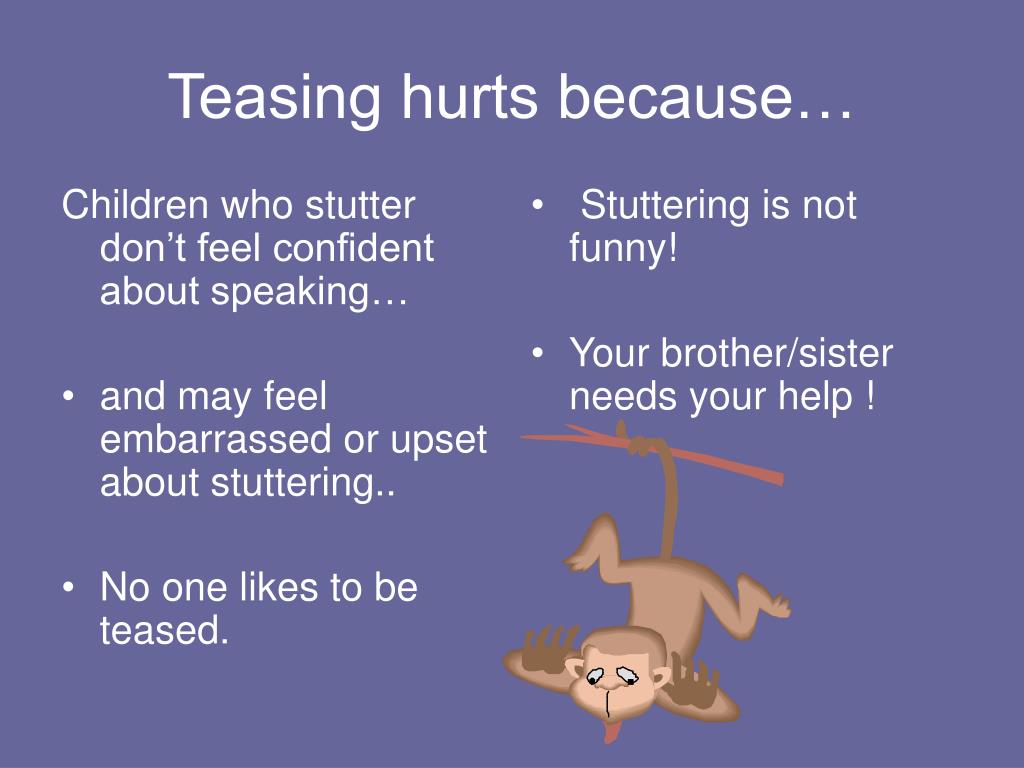 Teasing hurts because…

Children who stutter don’t feel confident about speaking…

• and may feel embarrassed or upset about stuttering..

• No one likes to be teased.

• Stuttering is not funny!

• Your brother/sister needs your help !